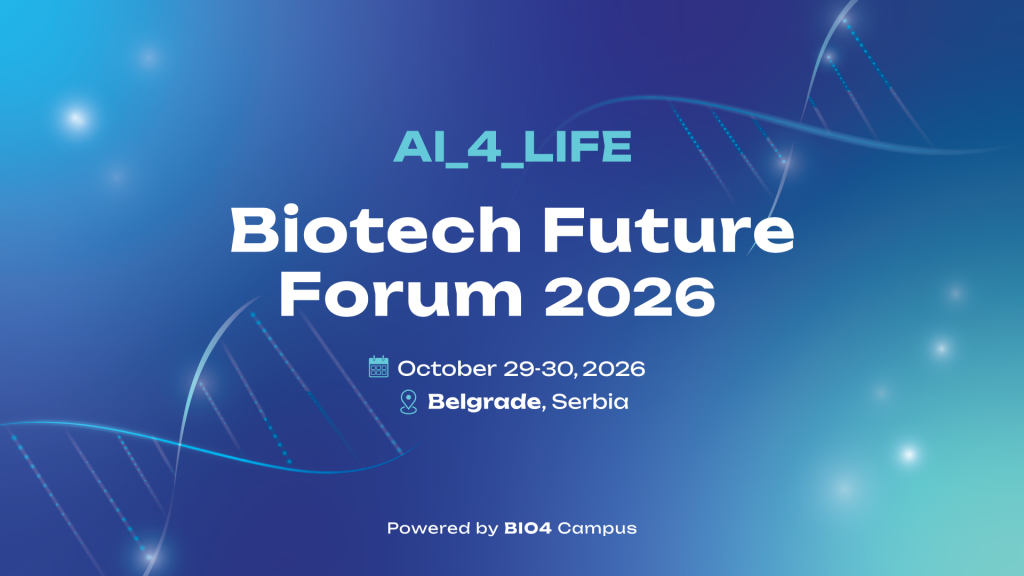 AI_4_LIFE

Biotech Future Forum 2026

October 29-30, 2026

Belgrade, Serbia

Powered by BIO4 Campus